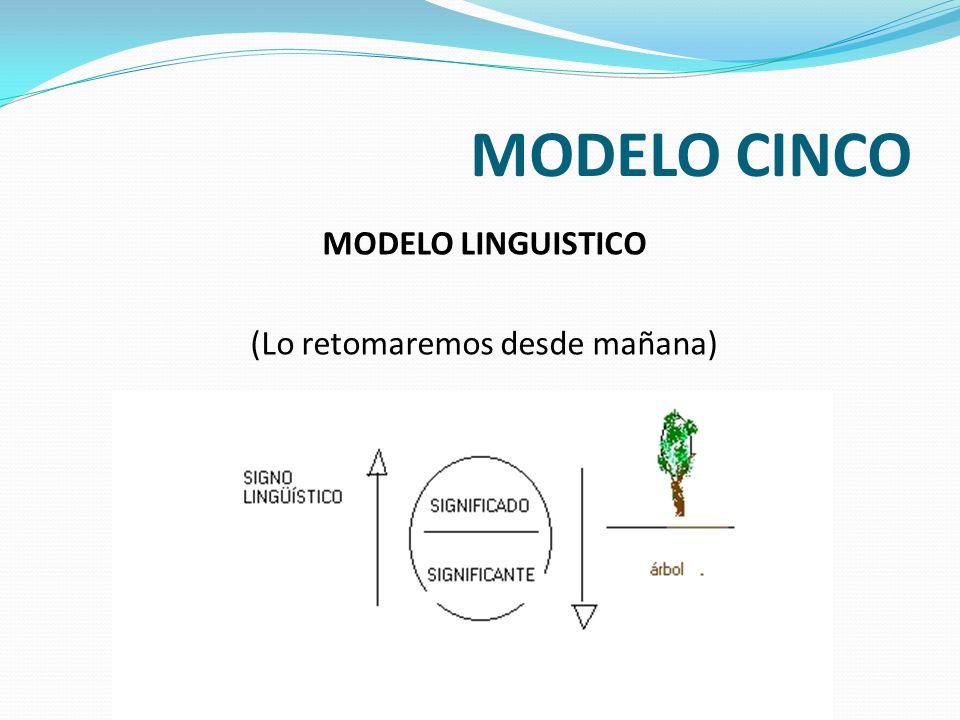 MODELO CINCO

MODELO LINGUISTICO

(Lo retomaremos desde mañana)

SIGNO LINGÜÍSTICO

SIGNIFICADO

SIGNIFICANTE

árbol .